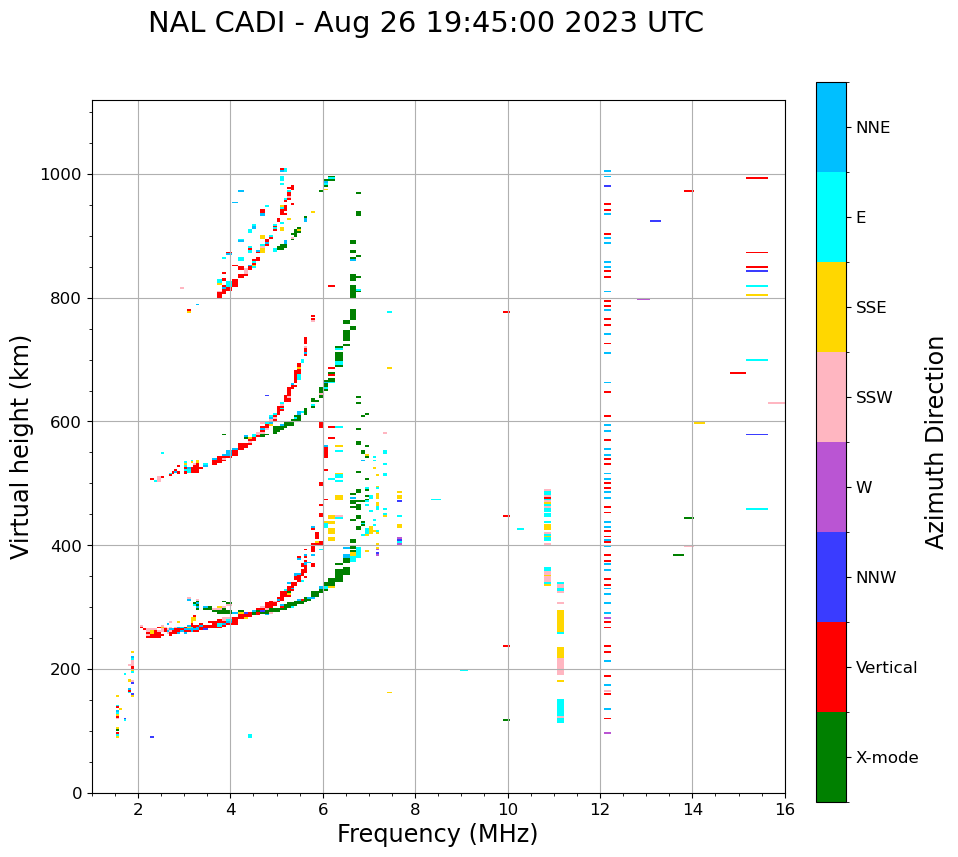 NAL CADI - Aug 26 19:45:00 2023 UTC

Virtual height (km)

1000
800
600
400
200
0

2
4
6
8
10
12
14
16

Frequency (MHz)

NNE
E
SSE
SSW
W
NNW
Vertical
X-mode

Azimuth Direction